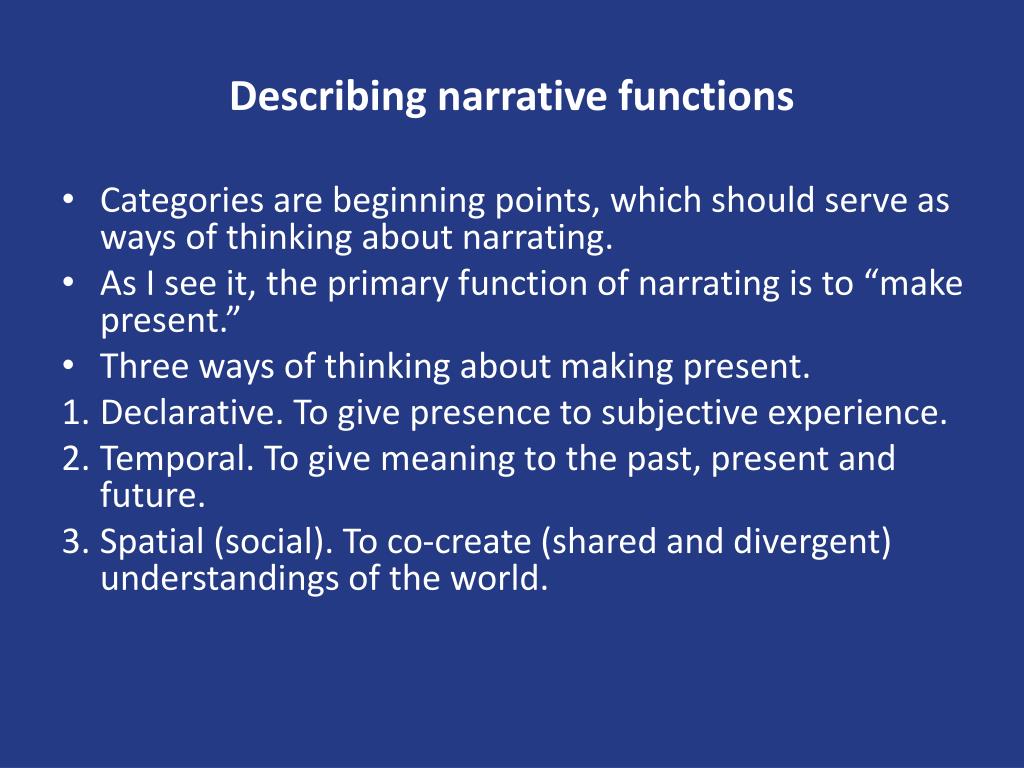 Describing narrative functions

• Categories are beginning points, which should serve as ways of thinking about narrating.
• As I see it, the primary function of narrating is to “make present.”
• Three ways of thinking about making present.
1. Declarative. To give presence to subjective experience.
2. Temporal. To give meaning to the past, present and future.
3. Spatial (social). To co-create (shared and divergent) understandings of the world.